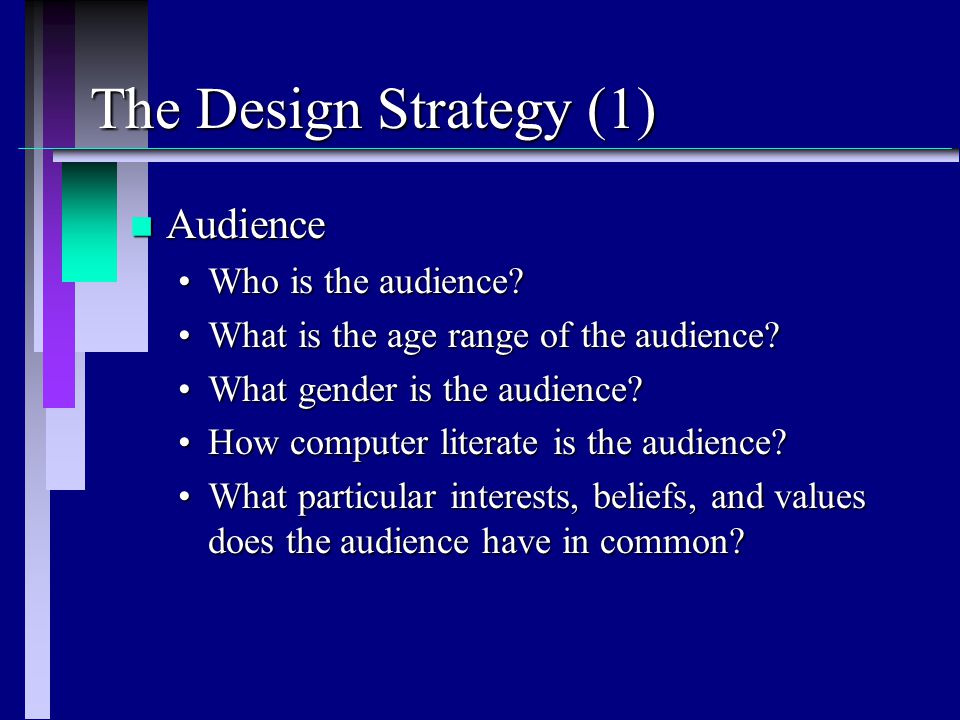 The Design Strategy (1)

Audience

• Who is the audience?
• What is the age range of the audience?
• What gender is the audience?
• How computer literate is the audience?
• What particular interests, beliefs, and values does the audience have in common?